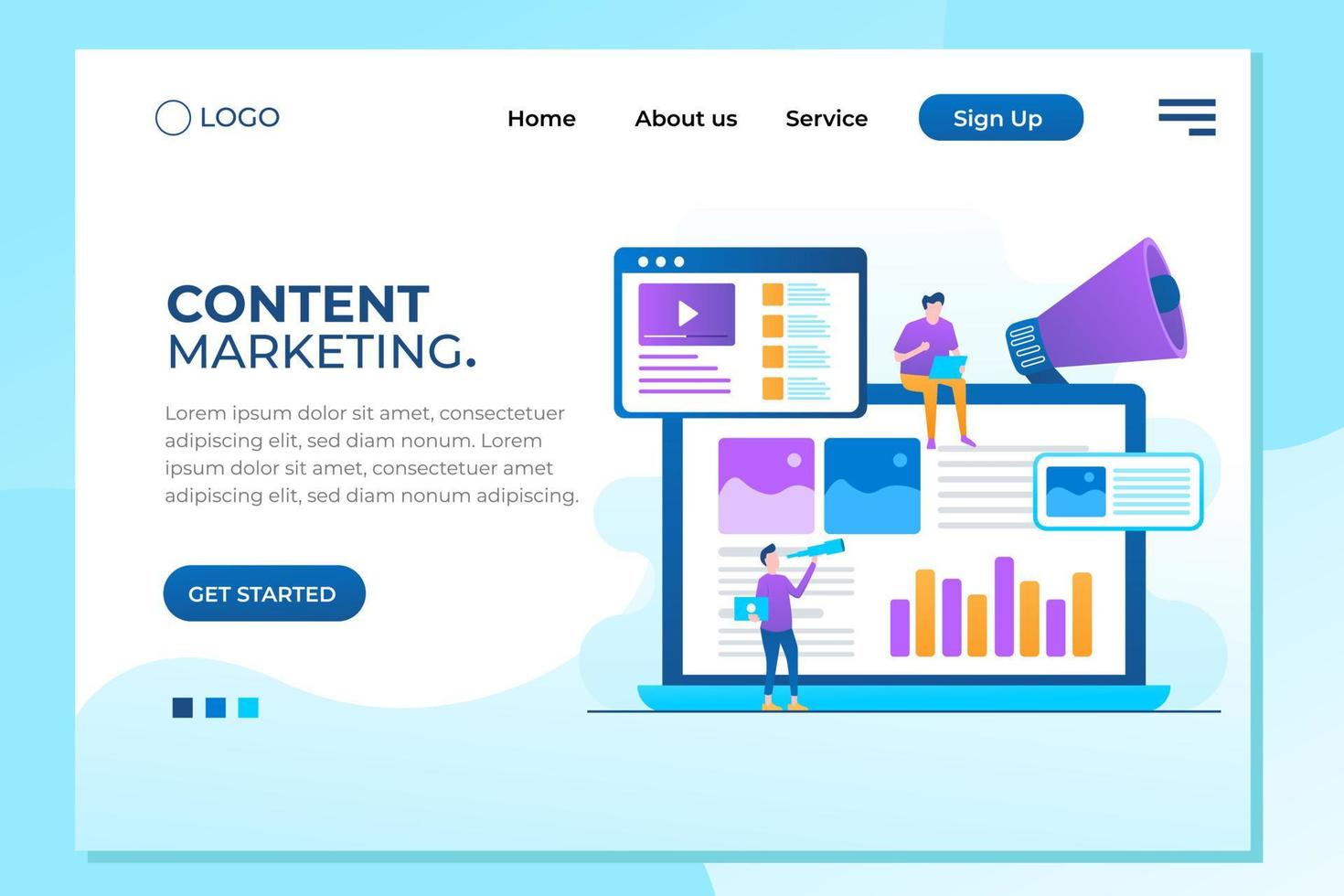 LOGO

Home About us Service Sign Up

CONTENT
MARKETING.

Lorem ipsum dolor sit amet, consectetuer adipiscing elit, sed diam nonum. Lorem ipsum dolor sit amet, consectetuer amet adipiscing elit, sed diam nonum adipiscing.

GET STARTED